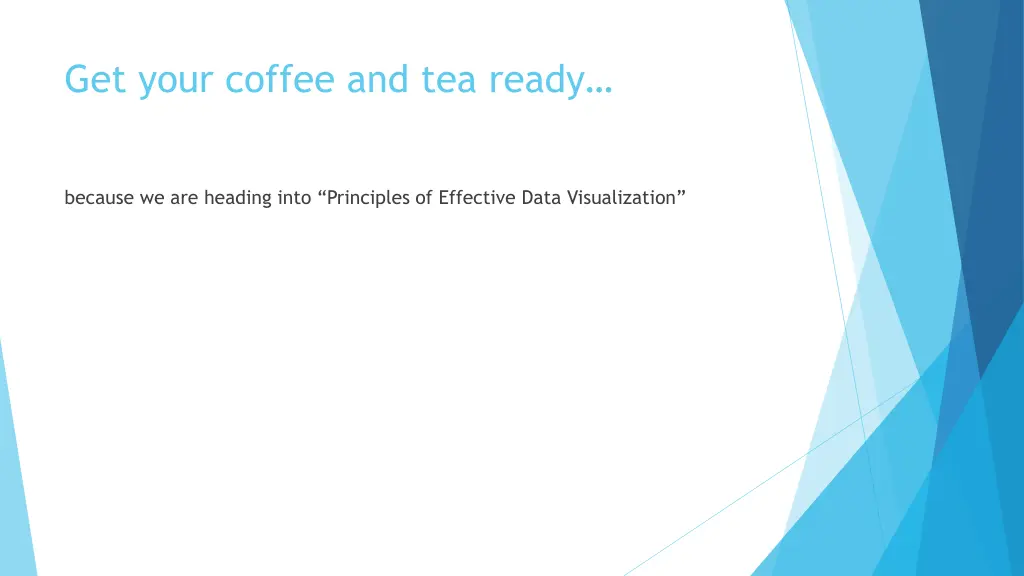 Get your coffee and tea ready…

because we are heading into “Principles of Effective Data Visualization”